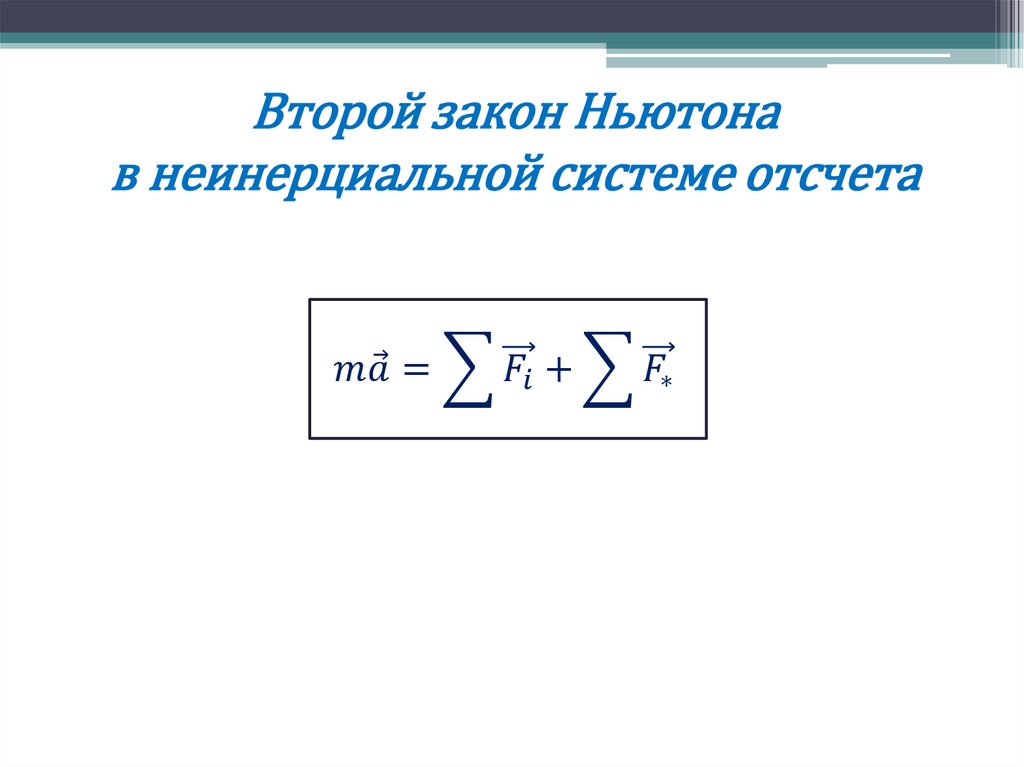 Второй закон Ньютона
в неинерциальной системе отсчета

$m\vec{a} = \sum \overrightarrow{F_i} + \sum \overrightarrow{F_*}$